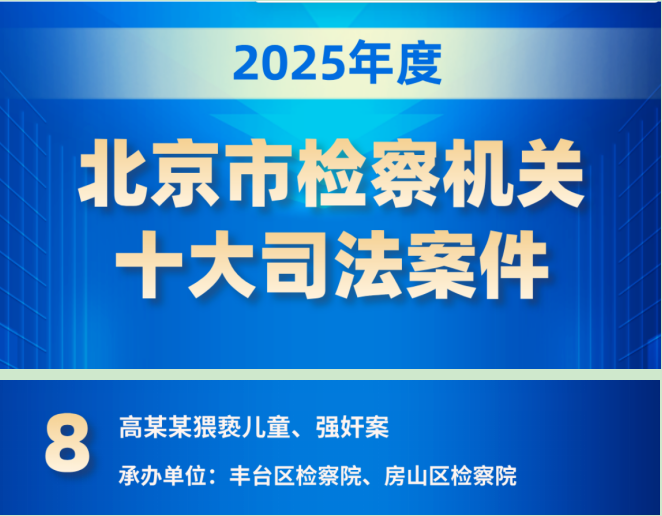 2025年度

北京市检察机关
十大司法案件

8

高某某猥亵儿童、强奸案

承办单位：丰台区检察院、房山区检察院